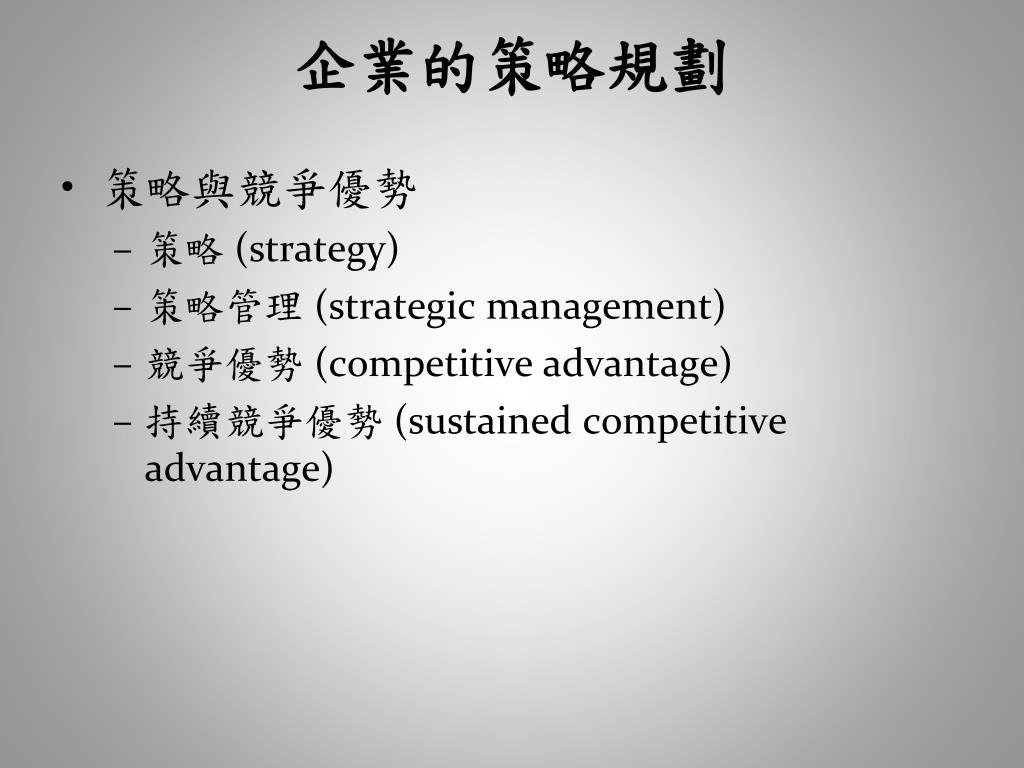 企業的策略規劃

• 策略與競爭優勢
– 策略 (strategy)
– 策略管理 (strategic management)
– 競爭優勢 (competitive advantage)
– 持續競爭優勢 (sustained competitive advantage)